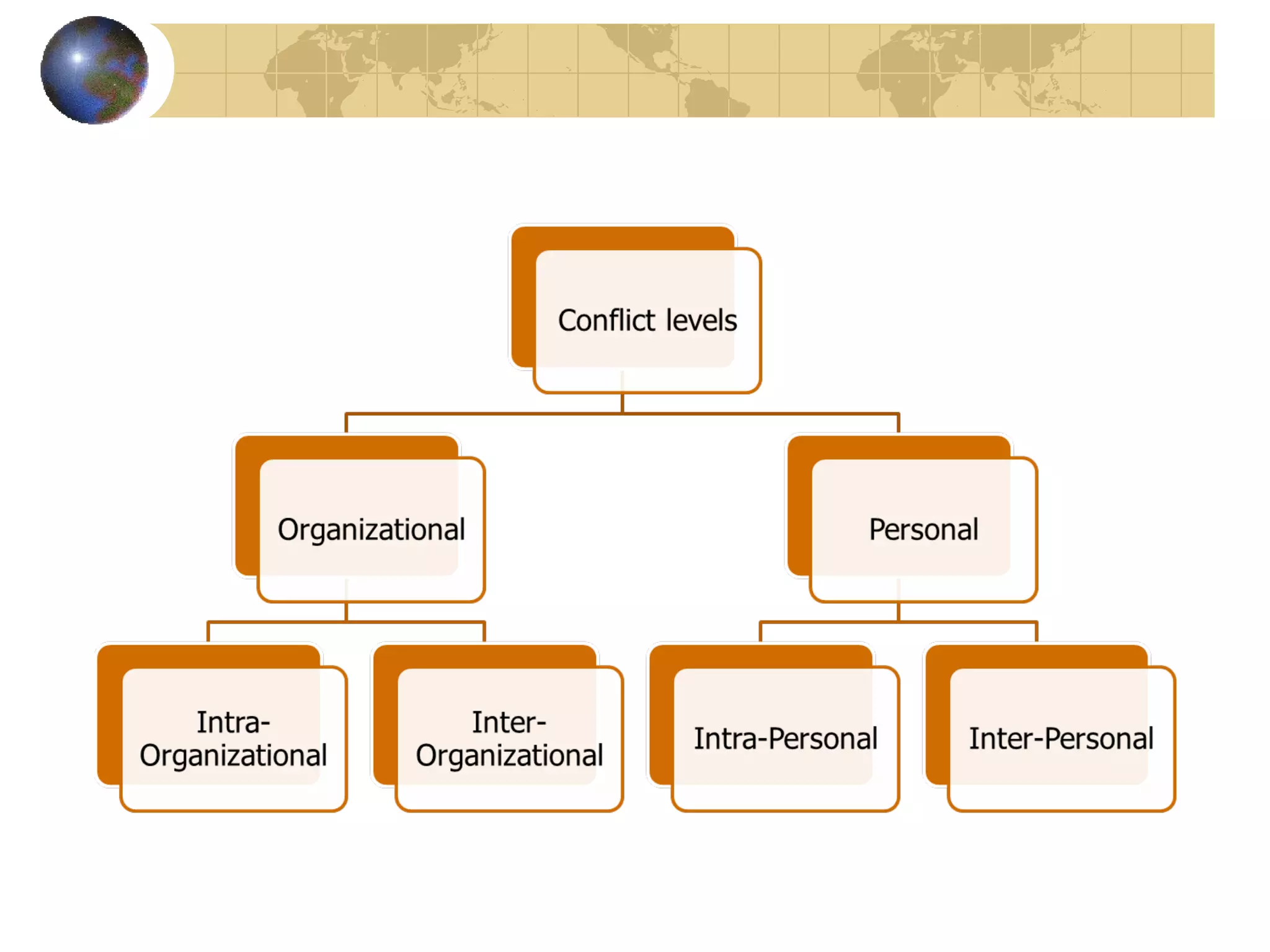 Conflict levels

Organizational

Personal

Intra-Organizational

Inter-Organizational

Intra-Personal

Inter-Personal